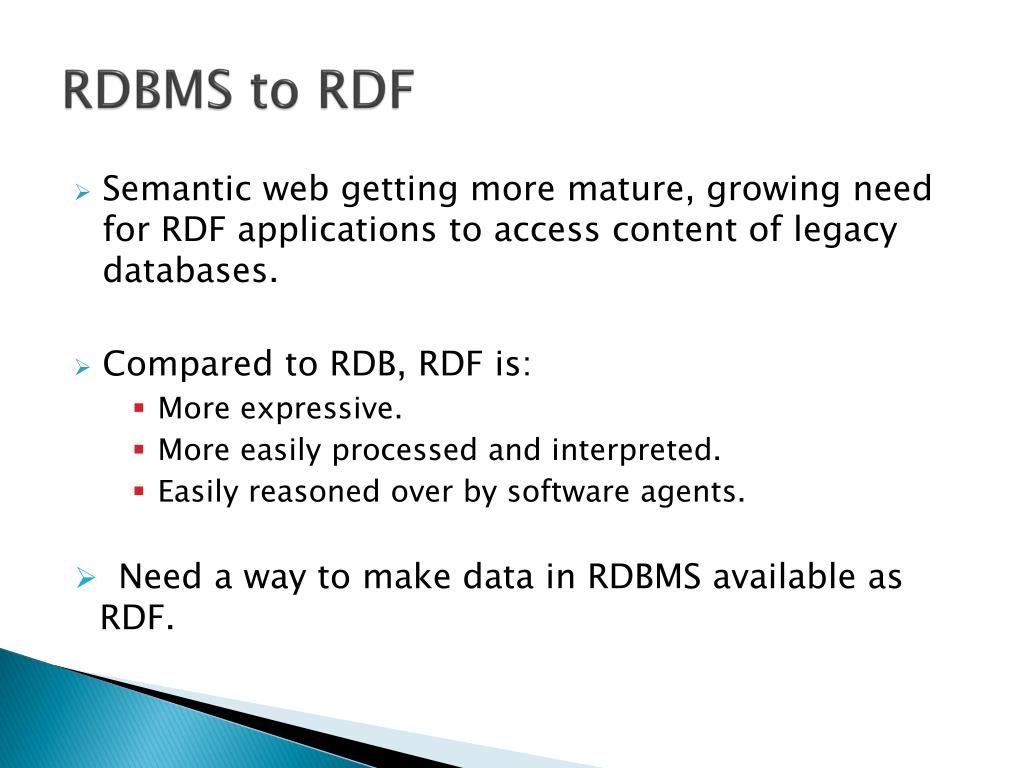 RDBMS to RDF

Semantic web getting more mature, growing need for RDF applications to access content of legacy databases.

Compared to RDB, RDF is:

More expressive.

More easily processed and interpreted.

Easily reasoned over by software agents.

Need a way to make data in RDBMS available as RDF.